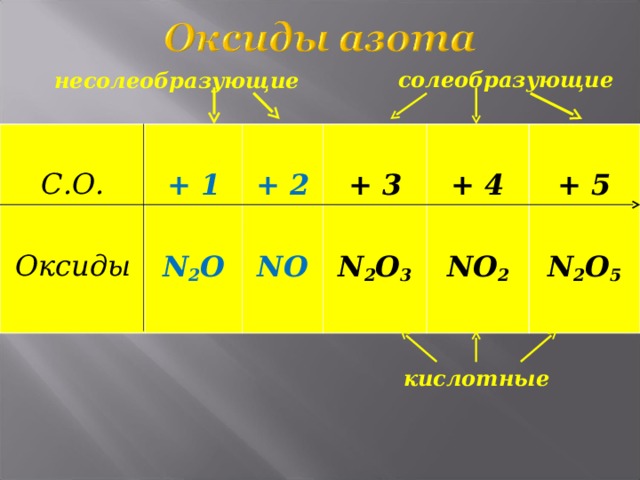 Оксиды азота

несолеобразующие

солеобразующие

| С.О. | + 1 | + 2 | + 3 | + 4 | + 5 |
|---|---|---|---|---|---|
| Оксиды | $N_2O$ | $NO$ | $N_2O_3$ | $NO_2$ | $N_2O_5$ |

кислотные